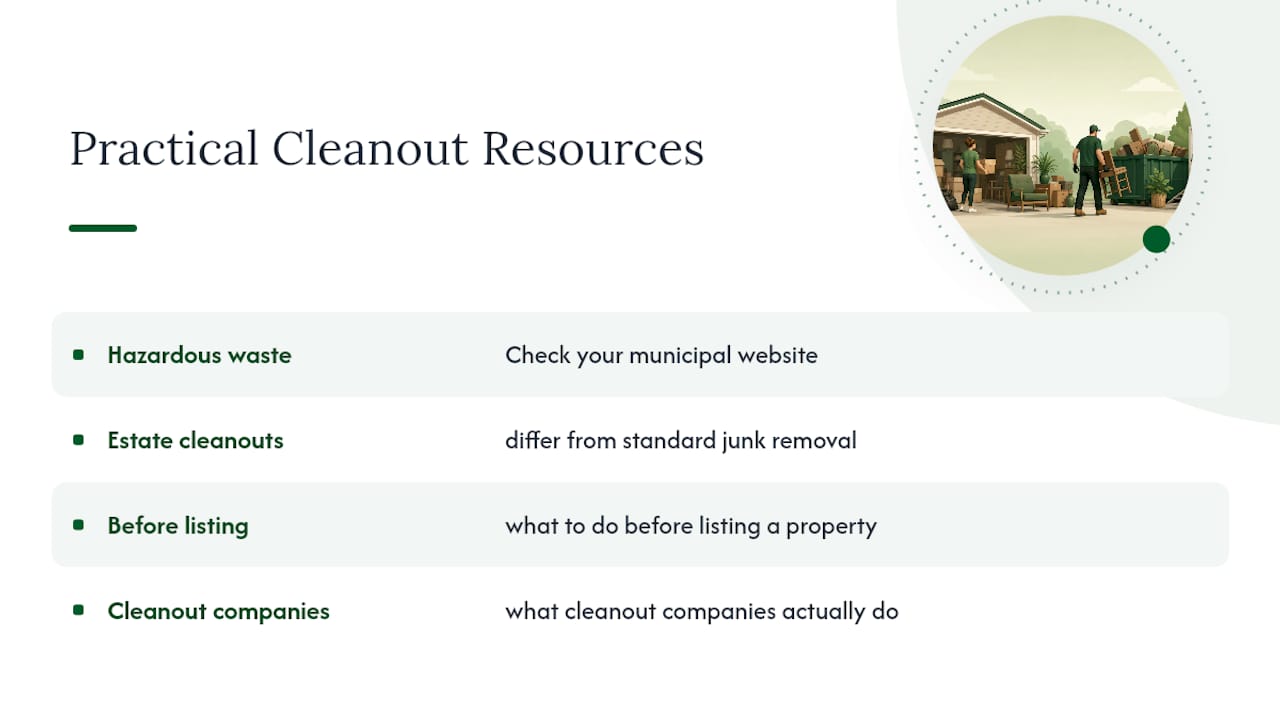 Practical Cleanout Resources

| | |
|---|---|
| Hazardous waste | Check your municipal website |
| Estate cleanouts | differ from standard junk removal |
| Before listing | what to do before listing a property |
| Cleanout companies | what cleanout companies actually do |